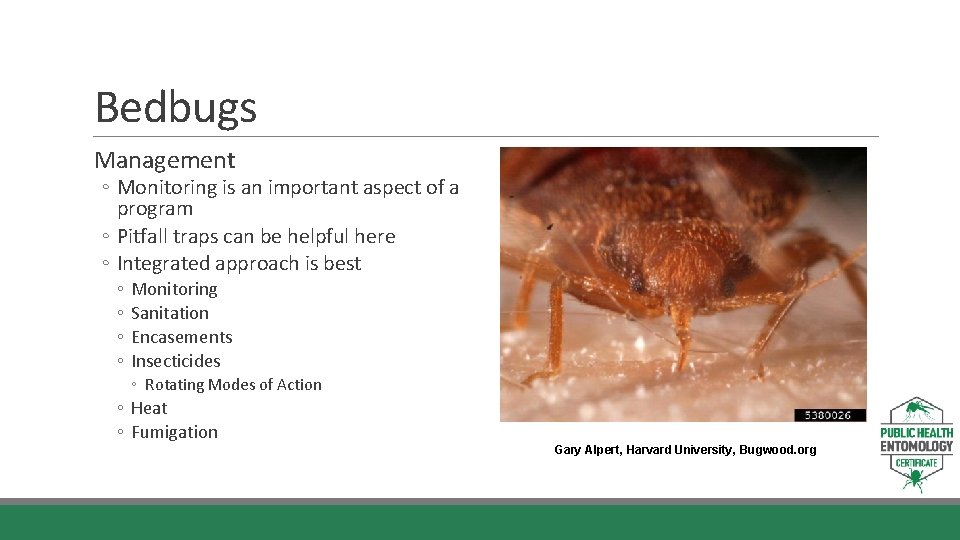 Bedbugs

Management

◦ Monitoring is an important aspect of a program
◦ Pitfall traps can be helpful here
◦ Integrated approach is best
  ◦ Monitoring
  ◦ Sanitation
  ◦ Encasements
  ◦ Insecticides
    ◦ Rotating Modes of Action
  ◦ Heat
  ◦ Fumigation

5380026

Gary Alpert, Harvard University, Bugwood.org

PUBLIC HEALTH ENTOMOLOGY CERTIFICATE